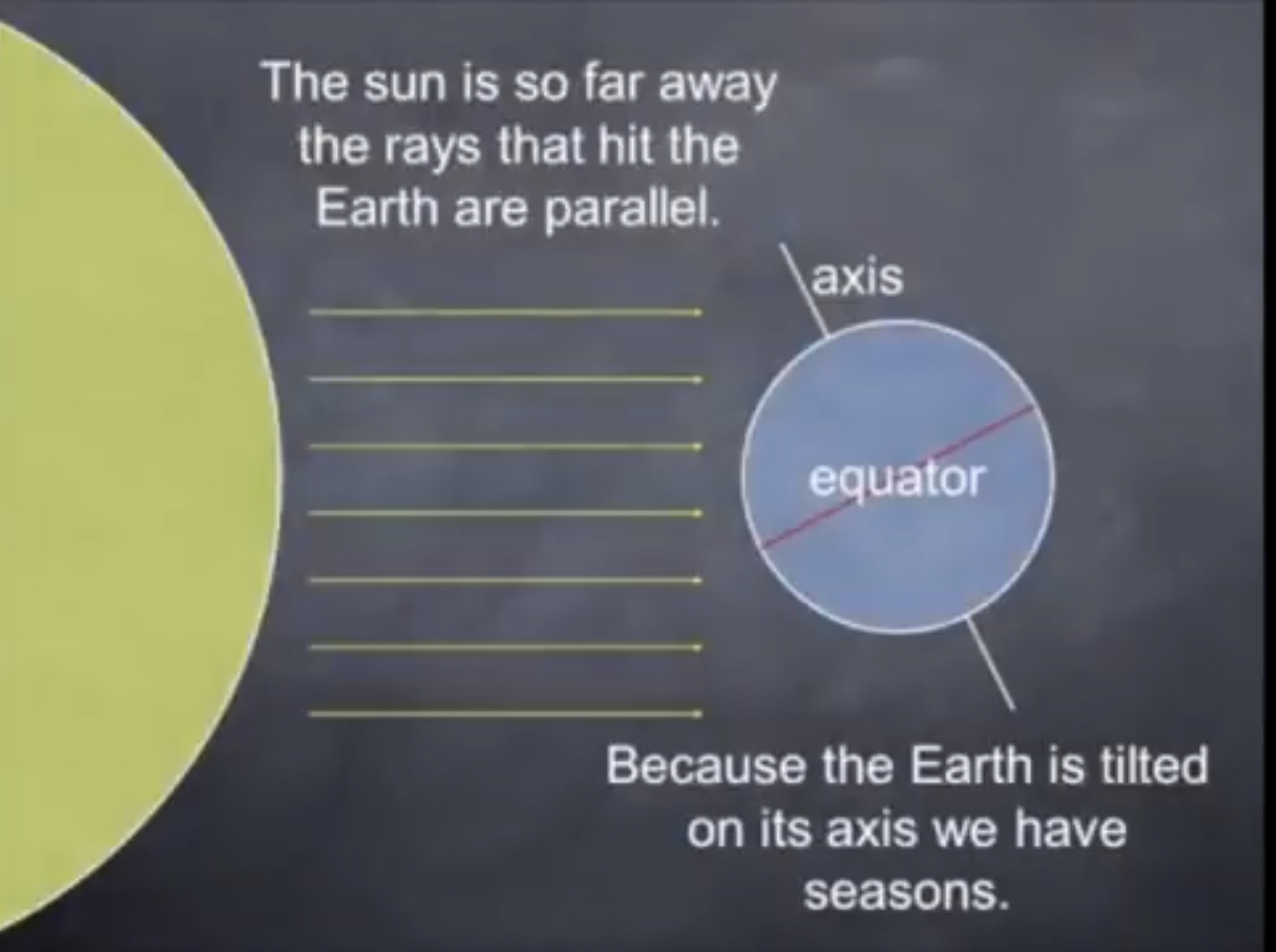 The sun is so far away the rays that hit the Earth are parallel.

axis

equator

Because the Earth is tilted on its axis we have seasons.